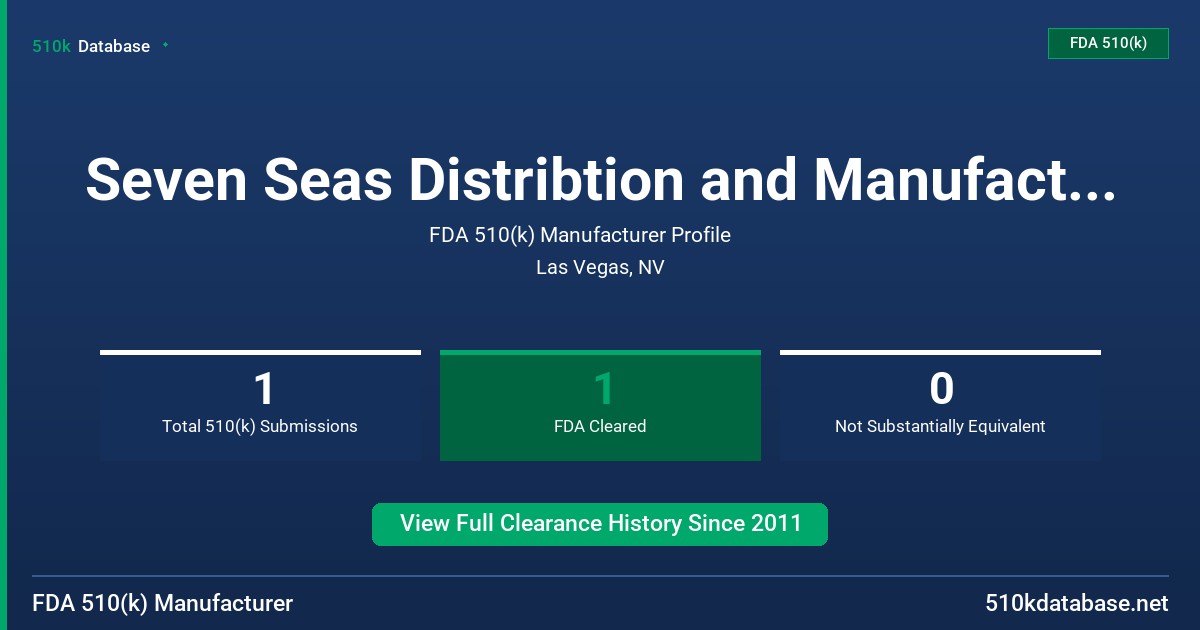 510k Database

FDA 510(k)

Seven Seas Distribtion and Manufact...

FDA 510(k) Manufacturer Profile

Las Vegas, NV

1
Total 510(k) Submissions

1
FDA Cleared

0
Not Substantially Equivalent

View Full Clearance History Since 2011

FDA 510(k) Manufacturer

510kdatabase.net